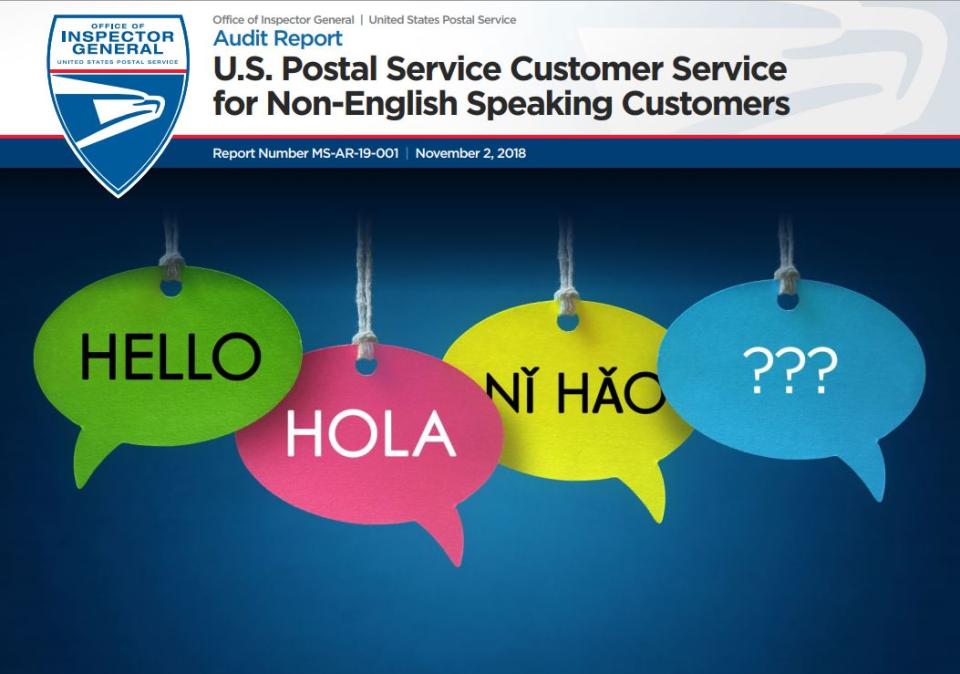 OFFICE OF
INSPECTOR GENERAL
UNITED STATES POSTAL SERVICE

Office of Inspector General | United States Postal Service
Audit Report
U.S. Postal Service Customer Service for Non-English Speaking Customers

Report Number MS-AR-19-001 | November 2, 2018

HELLO
HOLA
NǏ HǍO
???